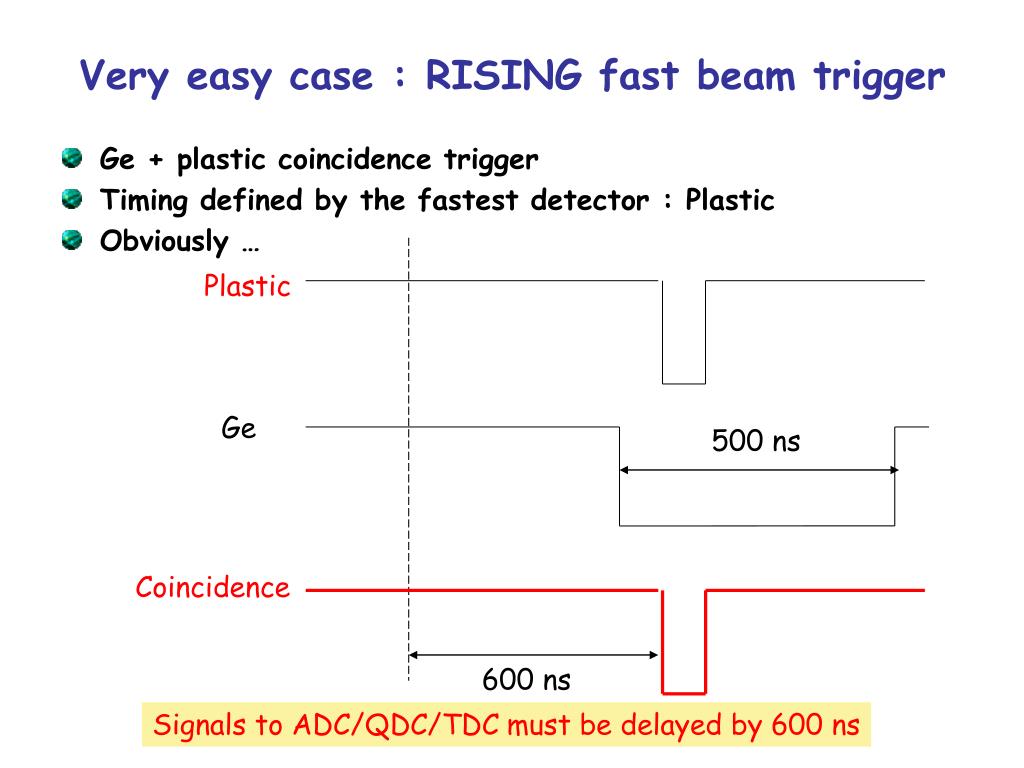 Very easy case : RISING fast beam trigger

Ge + plastic coincidence trigger
Timing defined by the fastest detector : Plastic
Obviously …

Plastic

Ge

500 ns

Coincidence

600 ns

Signals to ADC/QDC/TDC must be delayed by 600 ns